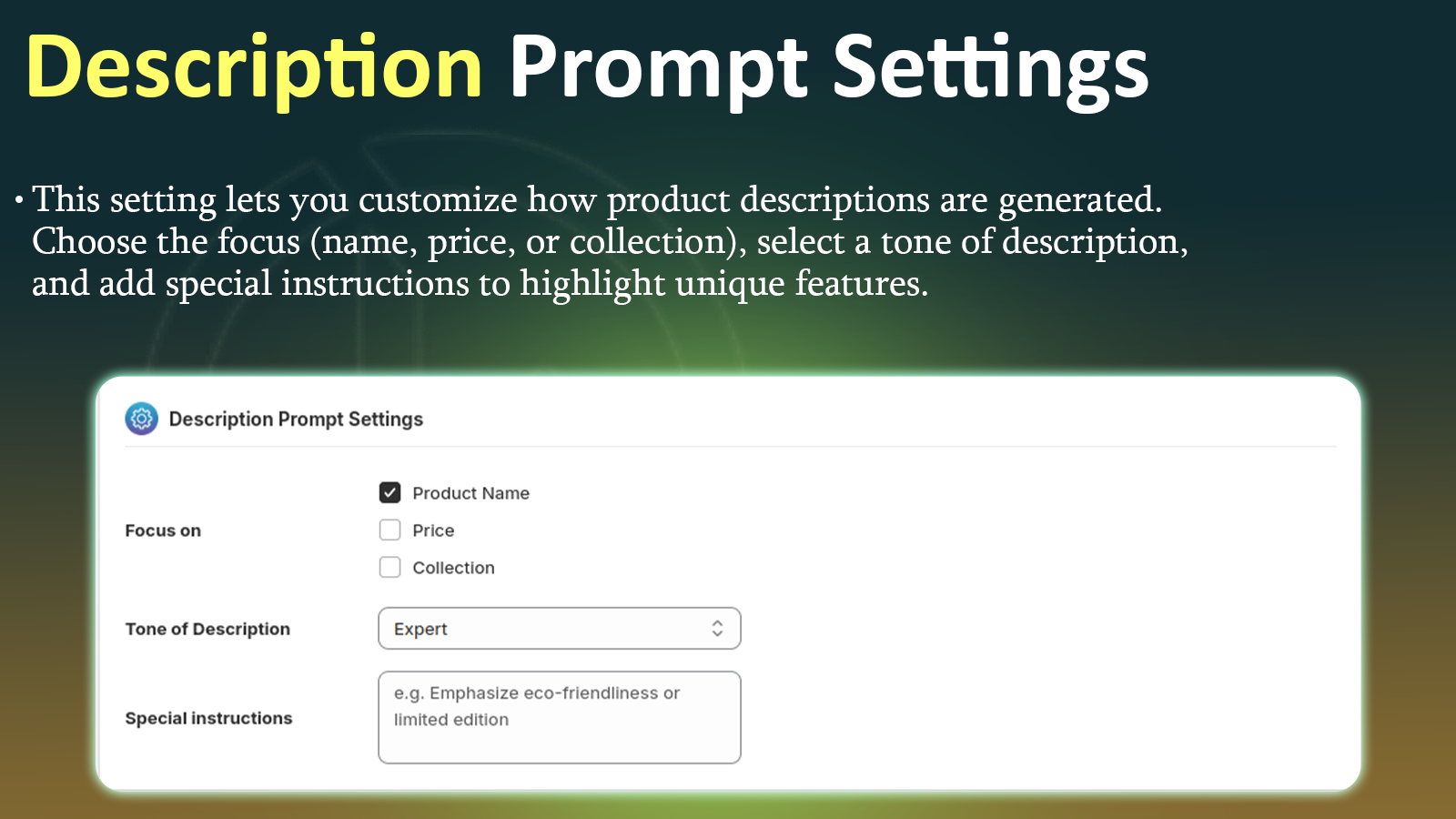 Description Prompt Settings

• This setting lets you customize how product descriptions are generated. Choose the focus (name, price, or collection), select a tone of description, and add special instructions to highlight unique features.

Description Prompt Settings

Focus on

Product Name

Price

Collection

Tone of Description

Expert

Special instructions

e.g. Emphasize eco-friendliness or limited edition